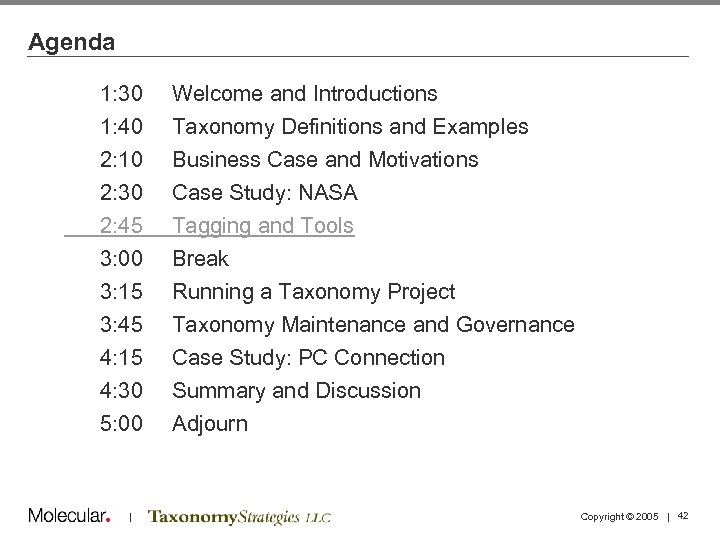 Agenda

1:30 Welcome and Introductions
1:40 Taxonomy Definitions and Examples
2:10 Business Case and Motivations
2:30 Case Study: NASA
2:45 Tagging and Tools
3:00 Break
3:15 Running a Taxonomy Project
3:45 Taxonomy Maintenance and Governance
4:15 Case Study: PC Connection
4:30 Summary and Discussion
5:00 Adjourn

Molecular. | TaxonomyStrategies LLC

Copyright © 2005 | 42